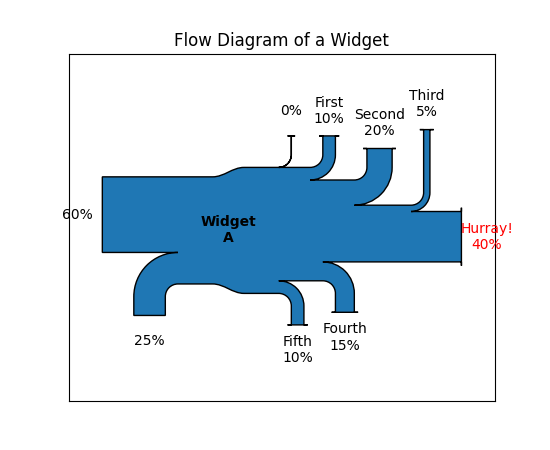 Flow Diagram of a Widget

0%

First
10%

Second
20%

Third
5%

60%

Widget
A

Hurray!
40%

25%

Fifth
10%

Fourth
15%